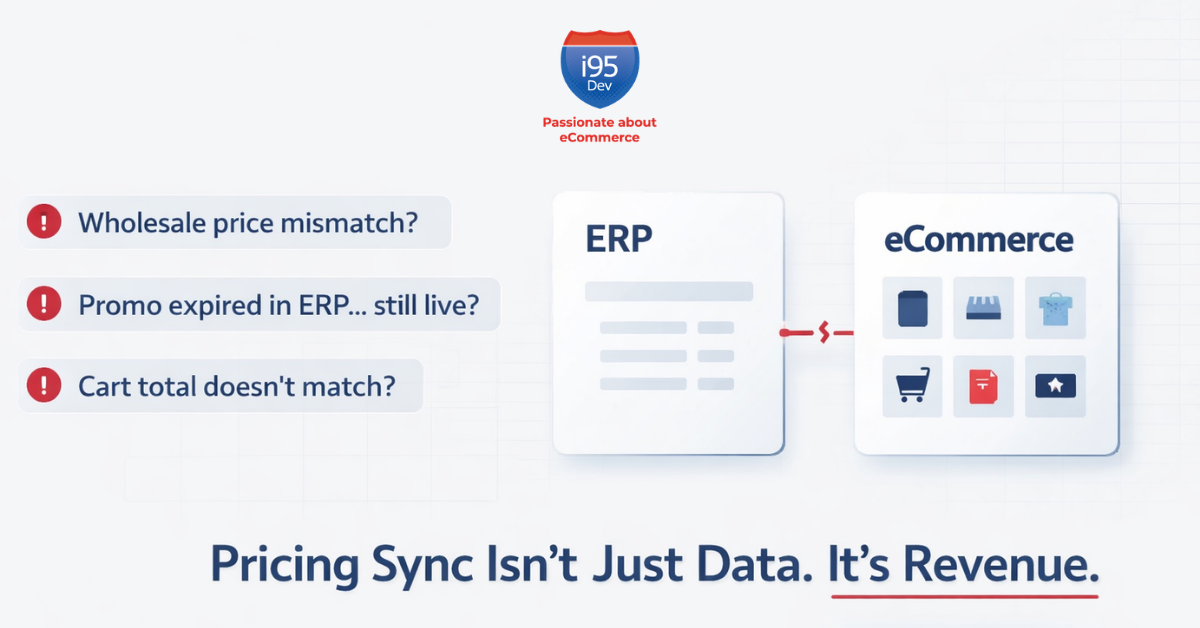 i95 Dev

Passionate about eCommerce

Wholesale price mismatch?

Promo expired in ERP... still live?

Cart total doesn't match?

ERP

eCommerce

Pricing Sync Isn't Just Data. It's Revenue.